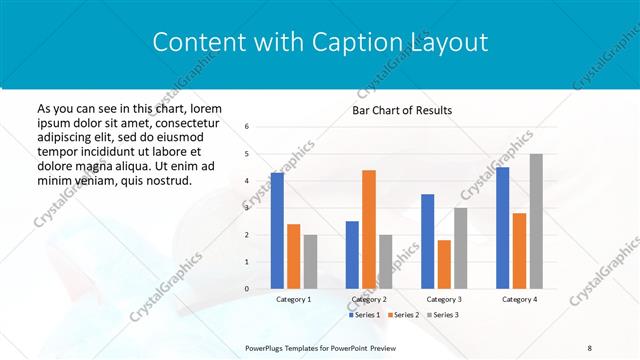 Content with Caption Layout

As you can see in this chart, lorem ipsum dolor sit amet, consectetur adipiscing elit, sed do eiusmod tempor incididunt ut labore et dolore magna aliqua. Ut enim ad minim veniam, quis nostrud.

Bar Chart of Results

6
5
4
3
2
1
0

Category 1
Category 2
Category 3
Category 4

Series 1
Series 2
Series 3

CrystalGraphics

PowerPlugs Templates for PowerPoint Preview

8